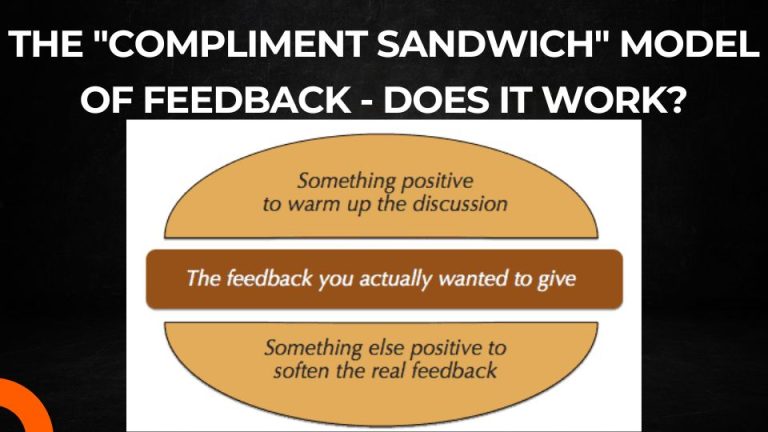 THE "COMPLIMENT SANDWICH" MODEL OF FEEDBACK - DOES IT WORK?

Something positive to warm up the discussion

The feedback you actually wanted to give

Something else positive to soften the real feedback